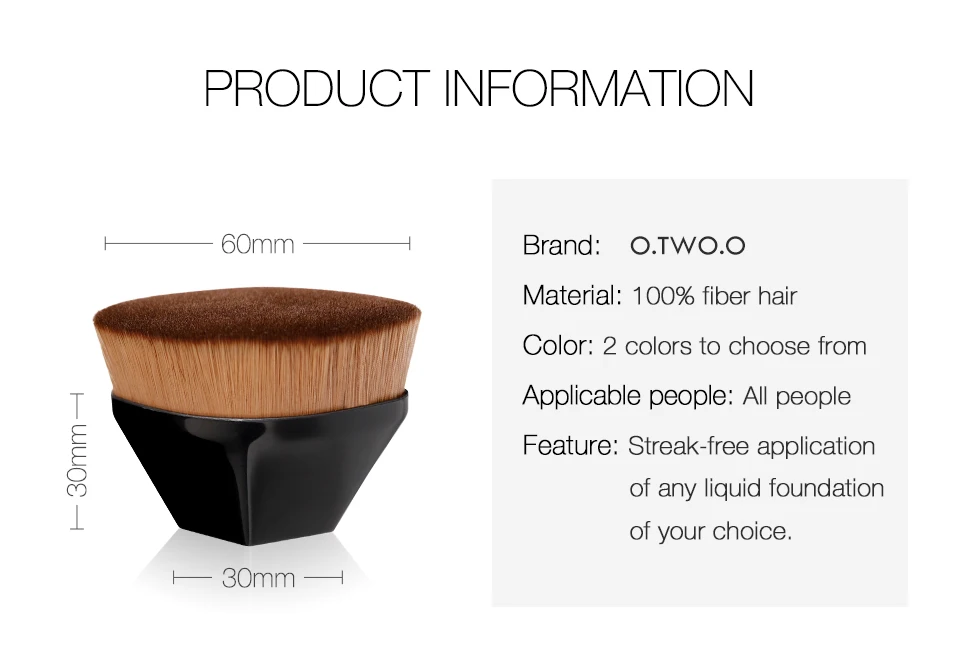 PRODUCT INFORMATION

60mm

30mm

30mm

Brand: O.TWO.O

Material: 100% fiber hair

Color: 2 colors to choose from

Applicable people: All people

Feature: Streak-free application of any liquid foundation of your choice.